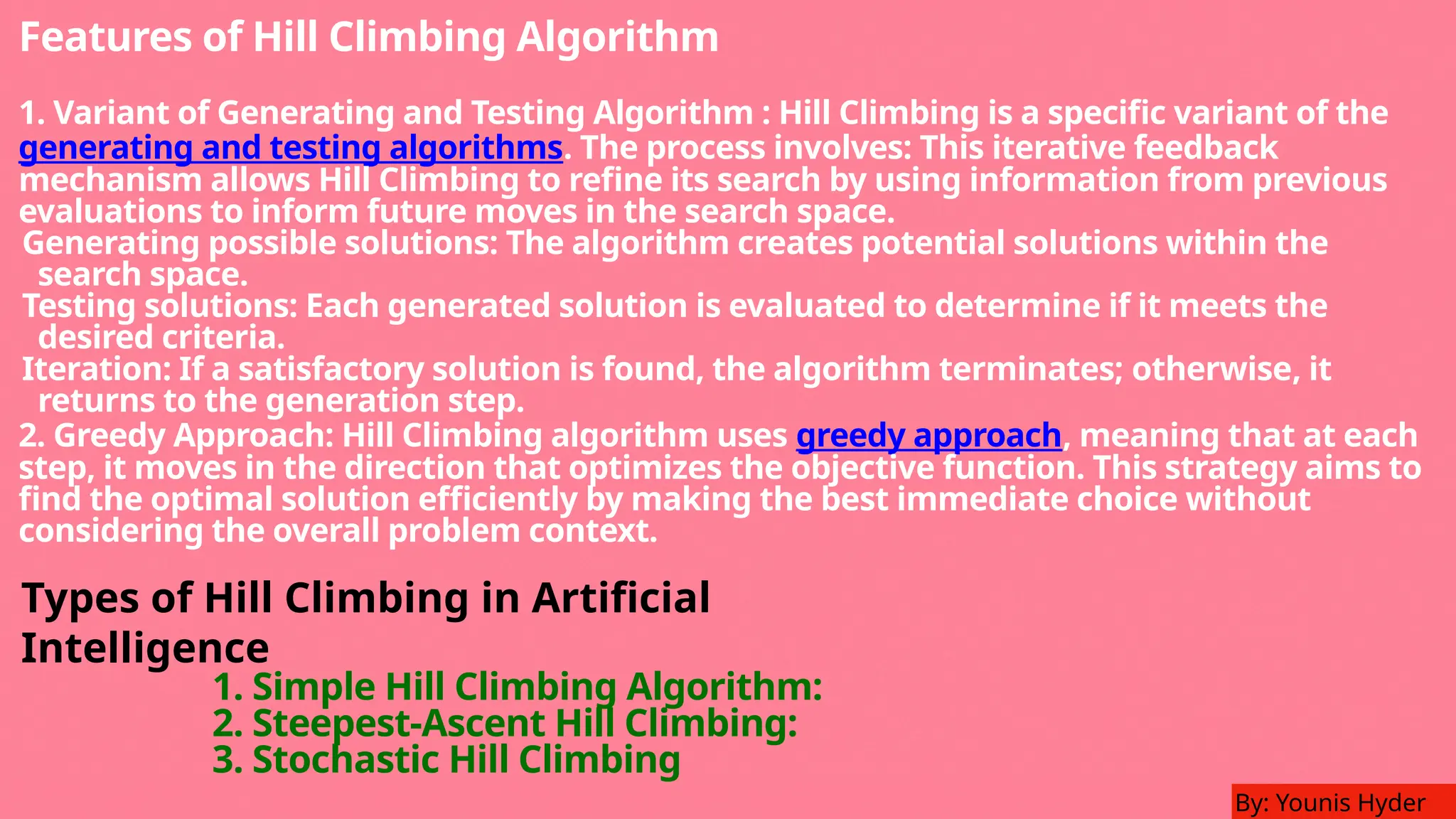 Features of Hill Climbing Algorithm

1. Variant of Generating and Testing Algorithm : Hill Climbing is a specific variant of the generating and testing algorithms. The process involves: This iterative feedback mechanism allows Hill Climbing to refine its search by using information from previous evaluations to inform future moves in the search space.

Generating possible solutions: The algorithm creates potential solutions within the search space.

Testing solutions: Each generated solution is evaluated to determine if it meets the desired criteria.

Iteration: If a satisfactory solution is found, the algorithm terminates; otherwise, it returns to the generation step.

2. Greedy Approach: Hill Climbing algorithm uses greedy approach, meaning that at each step, it moves in the direction that optimizes the objective function. This strategy aims to find the optimal solution efficiently by making the best immediate choice without considering the overall problem context.

Types of Hill Climbing in Artificial Intelligence

1. Simple Hill Climbing Algorithm:
2. Steepest-Ascent Hill Climbing:
3. Stochastic Hill Climbing

By: Younis Hyder